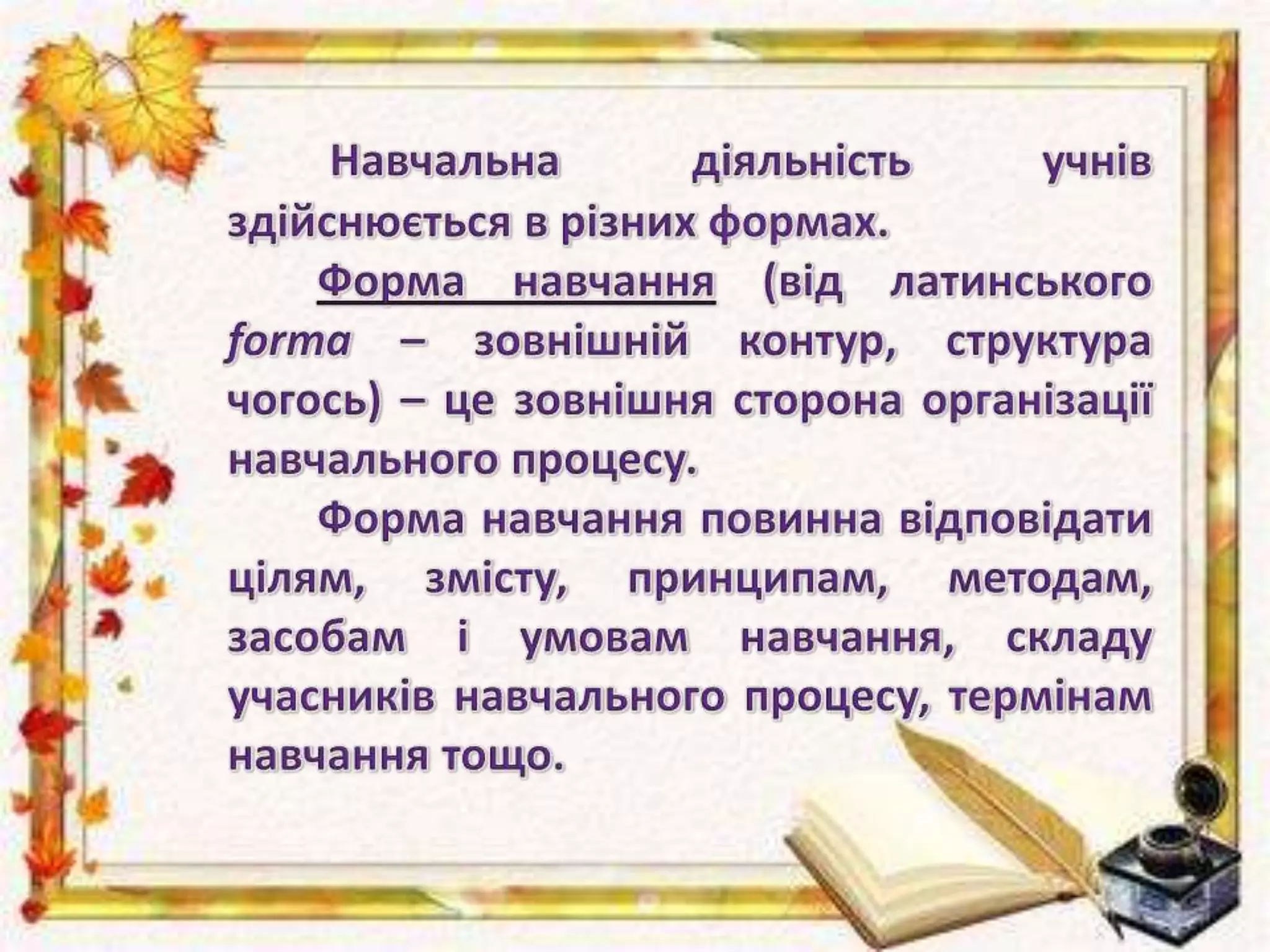 Навчальна діяльність учнів здійснюється в різних формах.

Форма навчання (від латинського forma – зовнішній контур, структура чогось) – це зовнішня сторона організації навчального процесу.

Форма навчання повинна відповідати цілям, змісту, принципам, методам, засобам і умовам навчання, складу учасників навчального процесу, термінам навчання тощо.